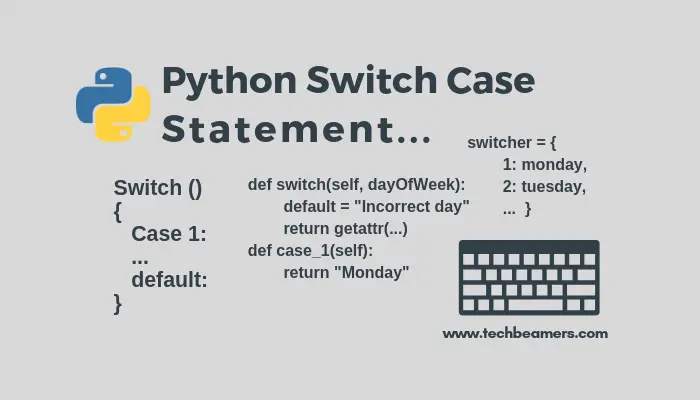 Python Switch Case Statement...

Switch ()
{
Case 1:
...
default:
}

def switch(self, dayOfWeek):
default = "Incorrect day"
return getattr(...)
def case_1(self):
return "Monday"

switcher = {
1: monday,
2: tuesday,
... }

www.techbeamers.com